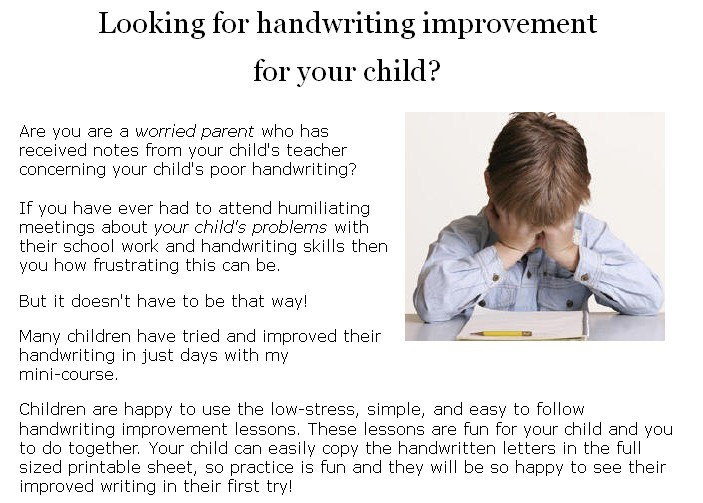 Looking for handwriting improvement for your child?

Are you are a worried parent who has received notes from your child's teacher concerning your child's poor handwriting?

If you have ever had to attend humiliating meetings about your child's problems with their school work and handwriting skills then you how frustrating this can be.

But it doesn't have to be that way!

Many children have tried and improved their handwriting in just days with my mini-course.

Children are happy to use the low-stress, simple, and easy to follow handwriting improvement lessons. These lessons are fun for your child and you to do together. Your child can easily copy the handwritten letters in the full sized printable sheet, so practice is fun and they will be so happy to see their improved writing in their first try!